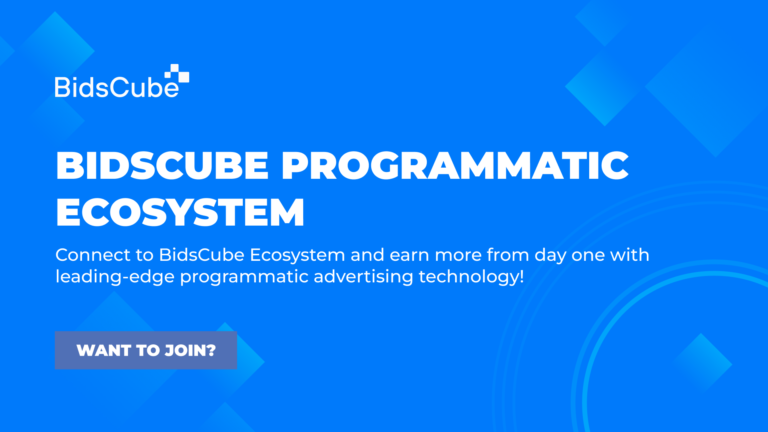 BidsCube

BIDSCUBE PROGRAMMATIC ECOSYSTEM

Connect to BidsCube Ecosystem and earn more from day one with leading-edge programmatic advertising technology!

WANT TO JOIN?